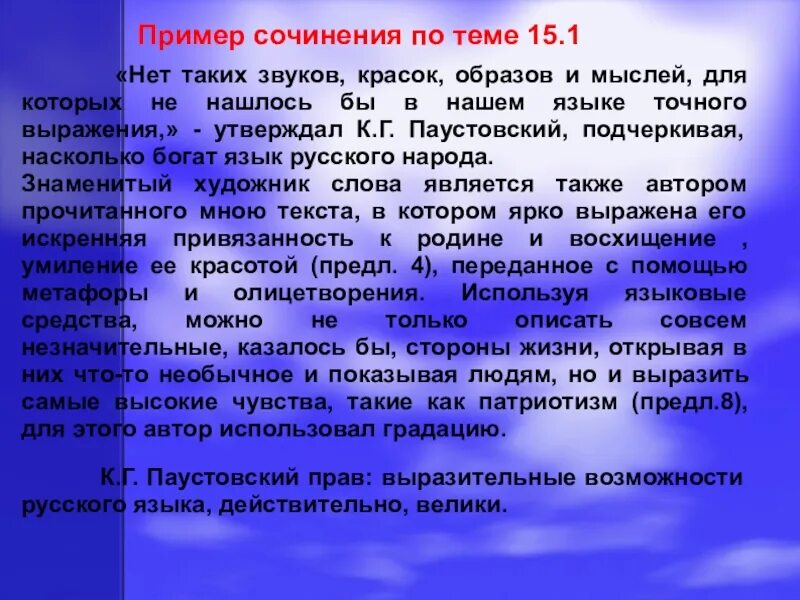 Пример сочинения по теме 15.1

«Нет таких звуков, красок, образов и мыслей, для которых не нашлось бы в нашем языке точного выражения,» - утверждал К.Г. Паустовский, подчеркивая, насколько богат язык русского народа.
Знаменитый художник слова является также автором прочитанного мною текста, в котором ярко выражена его искренняя привязанность к родине и восхищение , умиление ее красотой (предл. 4), переданное с помощью метафоры и олицетворения. Используя языковые средства, можно не только описать совсем незначительные, казалось бы, стороны жизни, открывая в них что-то необычное и показывая людям, но и выразить самые высокие чувства, такие как патриотизм (предл.8), для этого автор использовал градацию.

К.Г. Паустовский прав: выразительные возможности русского языка, действительно, велики.